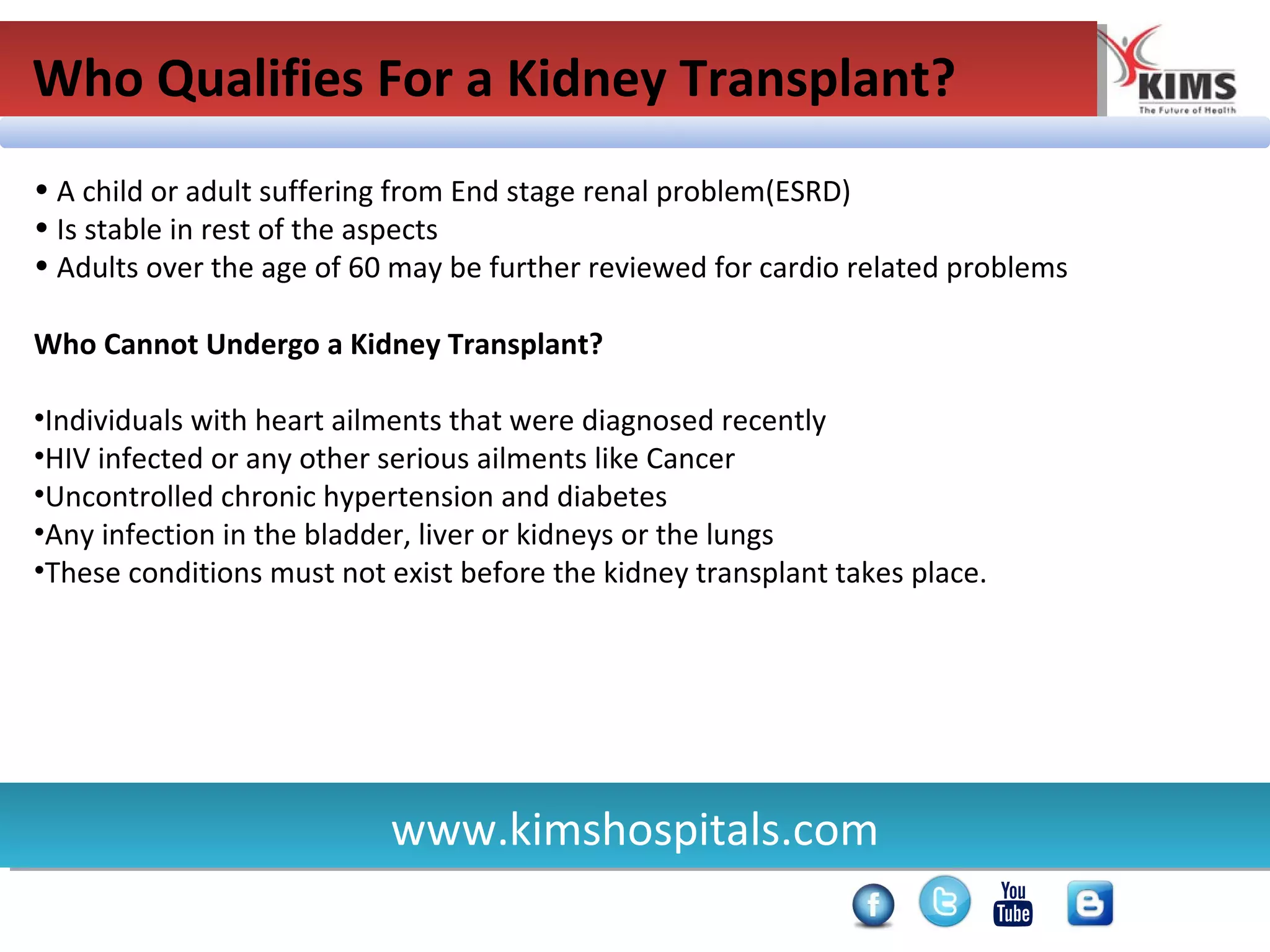 Who Qualifies For a Kidney Transplant?

KIMS
The Future of Health

• A child or adult suffering from End stage renal problem(ESRD)
• Is stable in rest of the aspects
• Adults over the age of 60 may be further reviewed for cardio related problems

Who Cannot Undergo a Kidney Transplant?

•Individuals with heart ailments that were diagnosed recently
•HIV infected or any other serious ailments like Cancer
•Uncontrolled chronic hypertension and diabetes
•Any infection in the bladder, liver or kidneys or the lungs
•These conditions must not exist before the kidney transplant takes place.

www.kimshospitals.com

f
You Tube